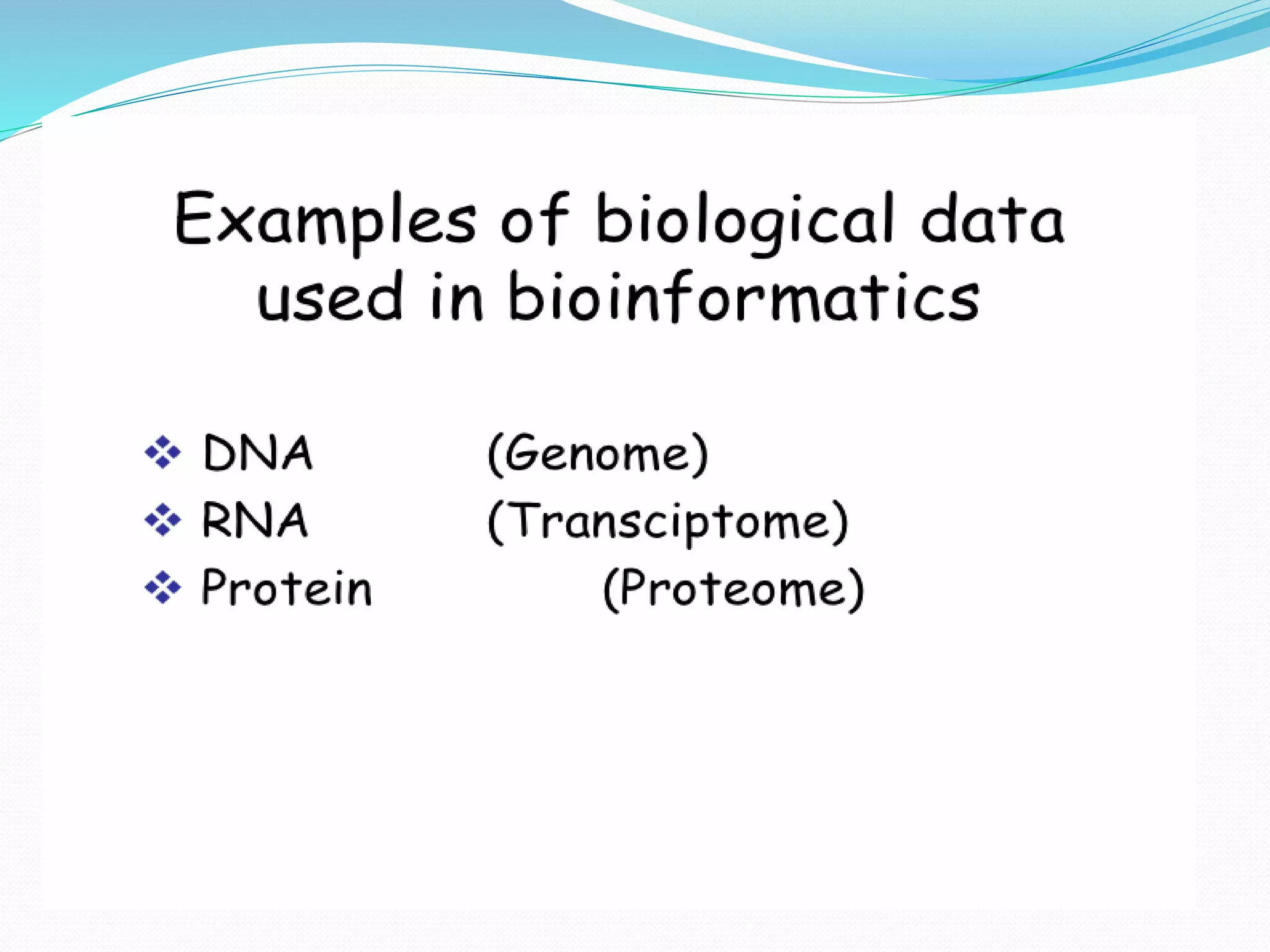 Examples of biological data used in bioinformatics

❖ DNA (Genome)
❖ RNA (Transciptome)
❖ Protein (Proteome)